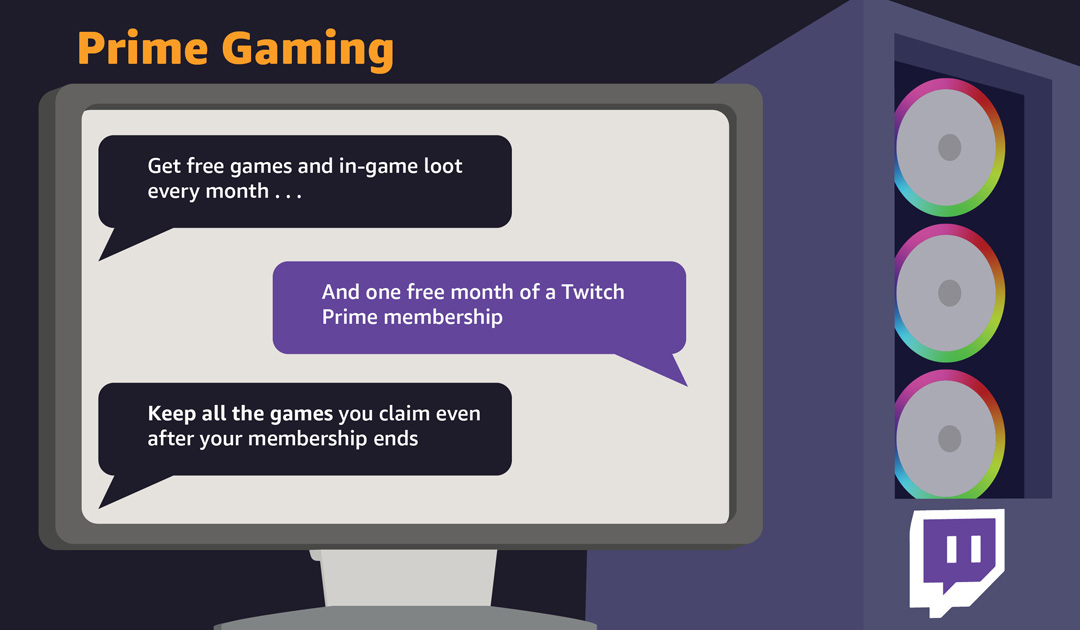 Prime Gaming

Get free games and in-game loot every month . . .

And one free month of a Twitch Prime membership

Keep all the games you claim even after your membership ends